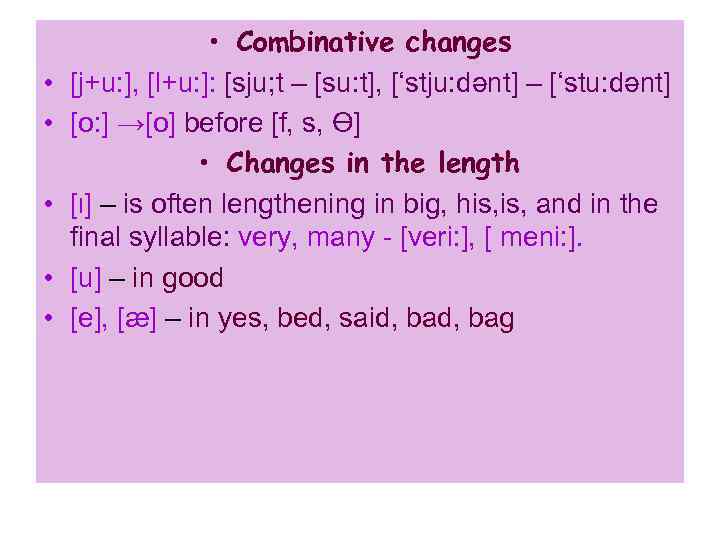 • Combinative changes

• [j+u:], [l+u:]: [sju;t – [su:t], [‘stju:dənt] – [‘stu:dənt]

• [o:] →[o] before [f, s, Ɵ]

• Changes in the length

• [ı] – is often lengthening in big, his,is, and in the final syllable: very, many - [veri:], [ meni:].

• [u] – in good

• [e], [æ] – in yes, bed, said, bad, bag